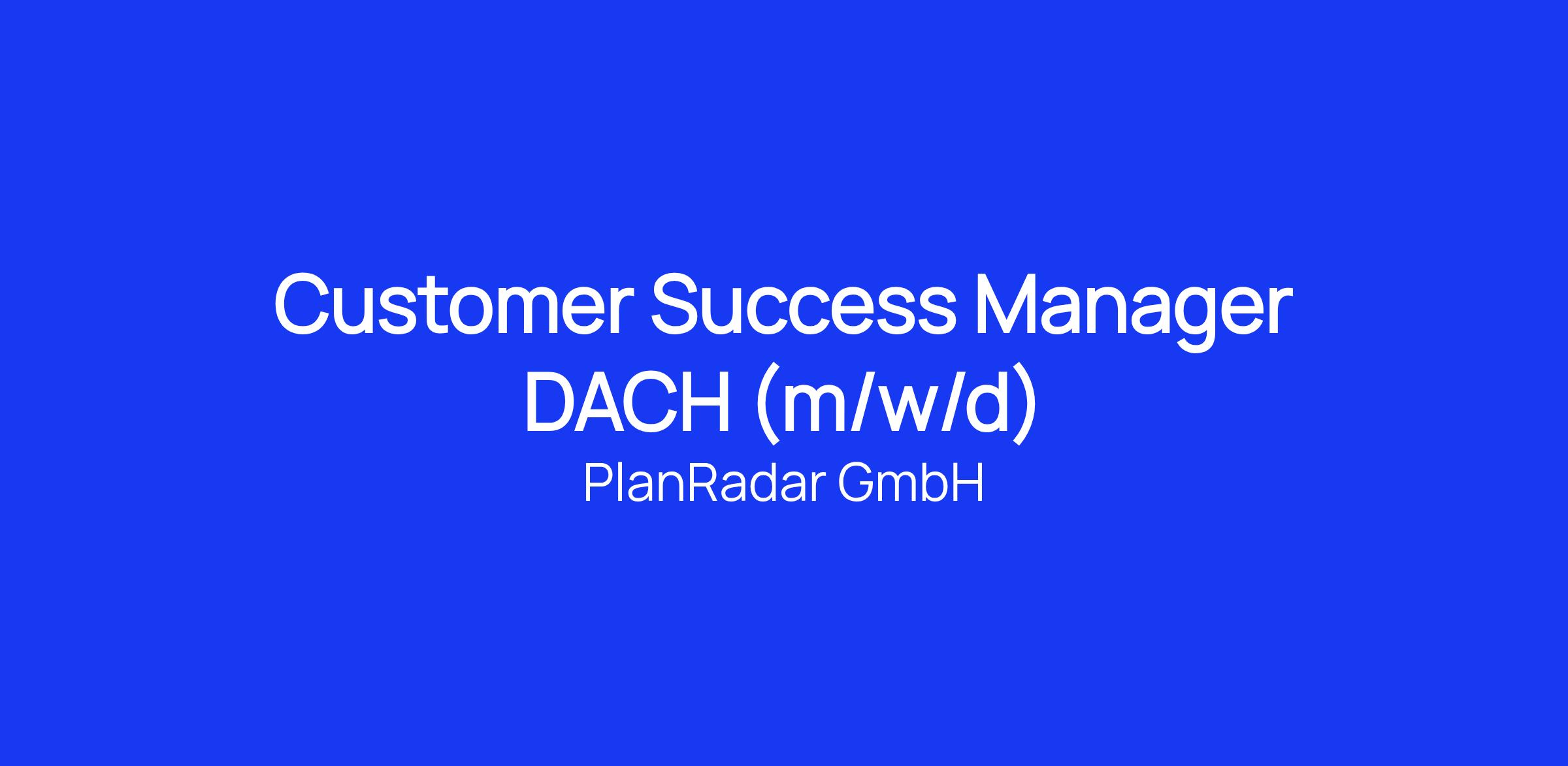 Customer Success Manager DACH (m/w/d)

PlanRadar GmbH